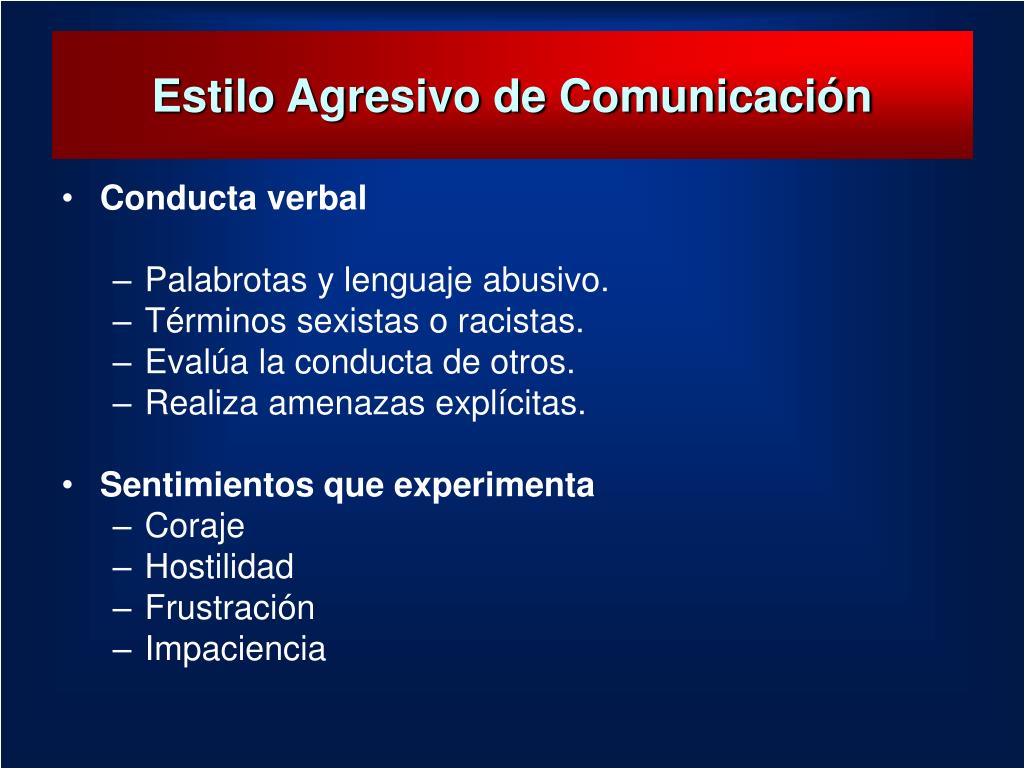 Estilo Agresivo de Comunicación

• Conducta verbal

– Palabrotas y lenguaje abusivo.
– Términos sexistas o racistas.
– Evalúa la conducta de otros.
– Realiza amenazas explícitas.

• Sentimientos que experimenta
– Coraje
– Hostilidad
– Frustración
– Impaciencia